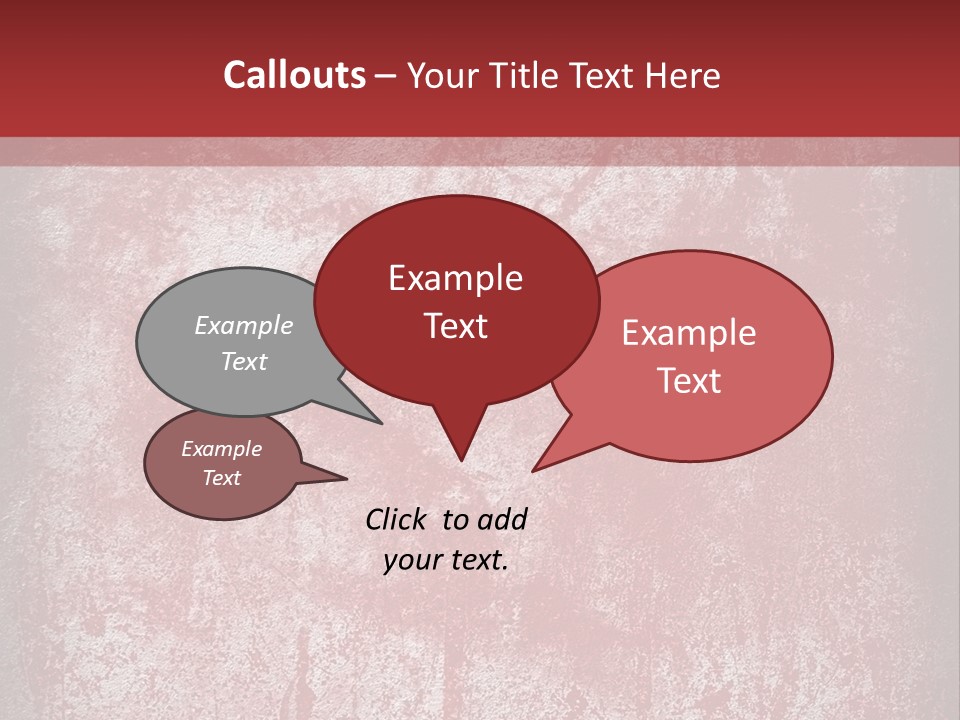 Callouts – Your Title Text Here

Example Text

Example Text

Example Text

Example Text

Click to add your text.